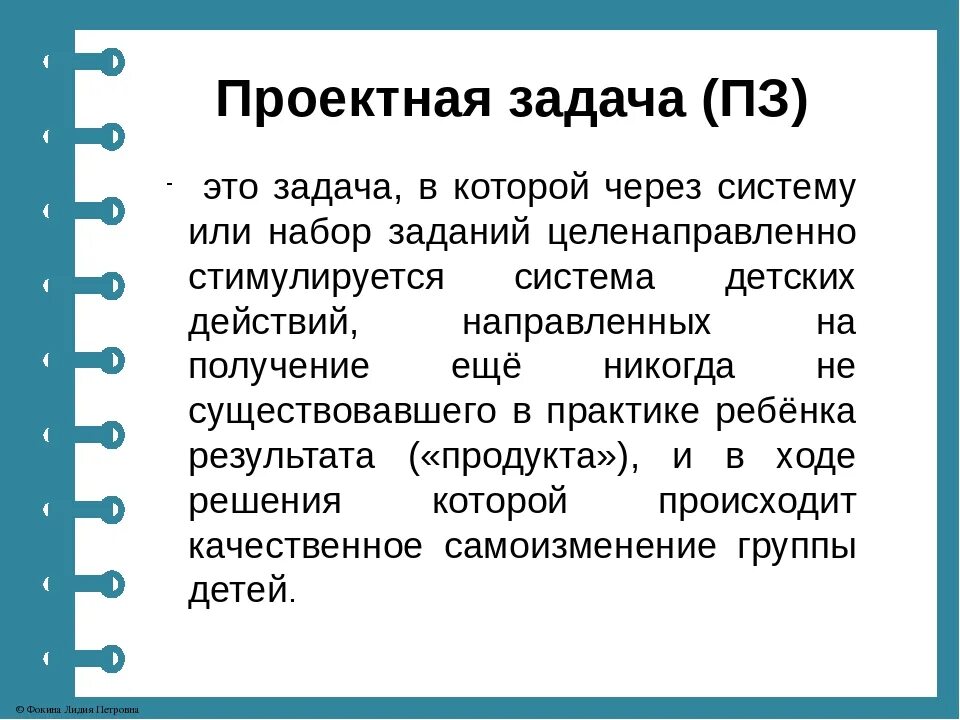 Проектная задача (ПЗ)

- это задача, в которой через систему или набор заданий целенаправленно стимулируется система детских действий, направленных на получение ещё никогда не существовавшего в практике ребёнка результата («продукта»), и в ходе решения которой происходит качественное самоизменение группы детей.

© Фокина Лидия Петровна